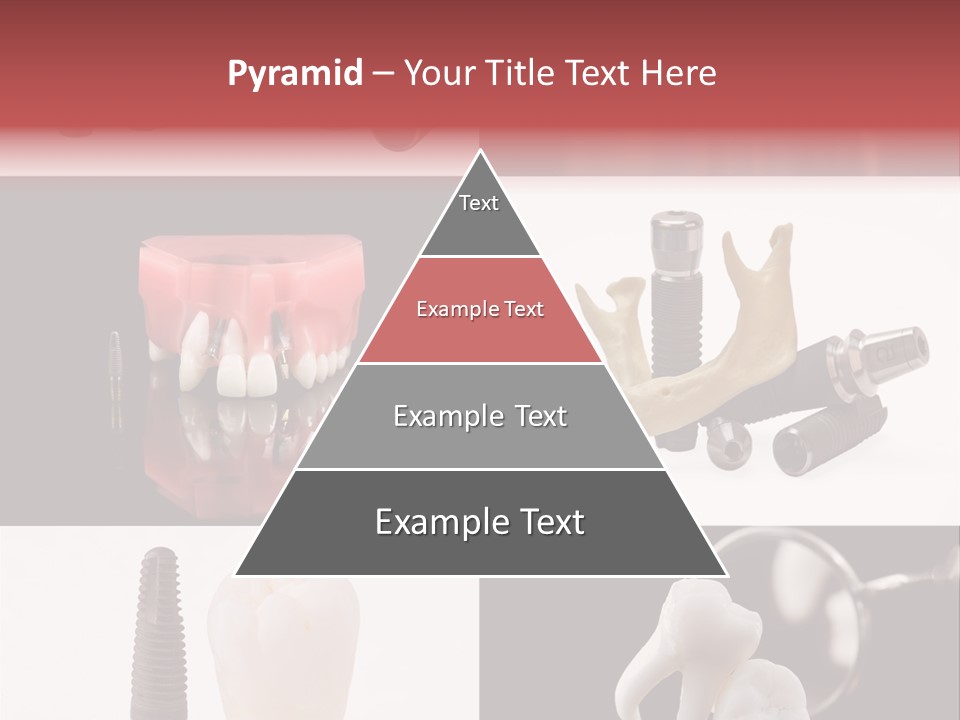 Pyramid – Your Title Text Here

Text

Example Text

Example Text

Example Text